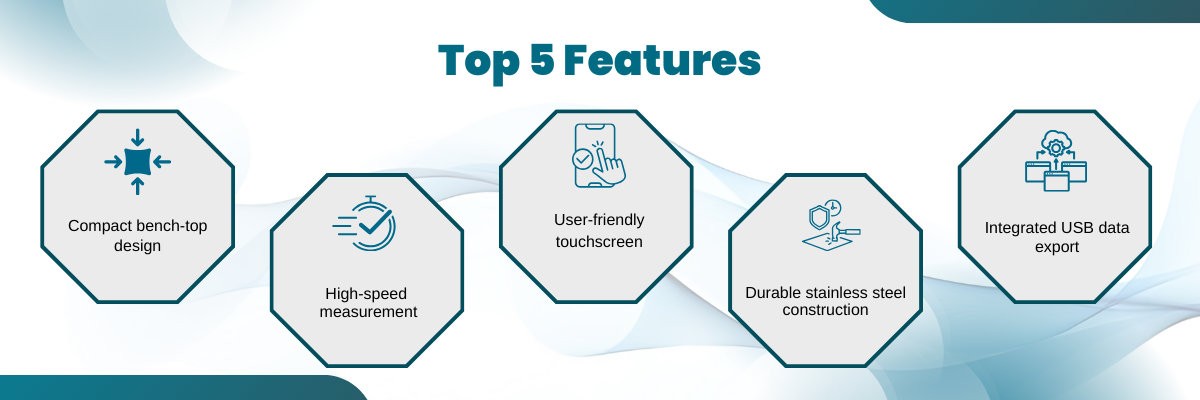 Top 5 Features

Compact bench-top design

High-speed measurement

User-friendly touchscreen

Durable stainless steel construction

Integrated USB data export